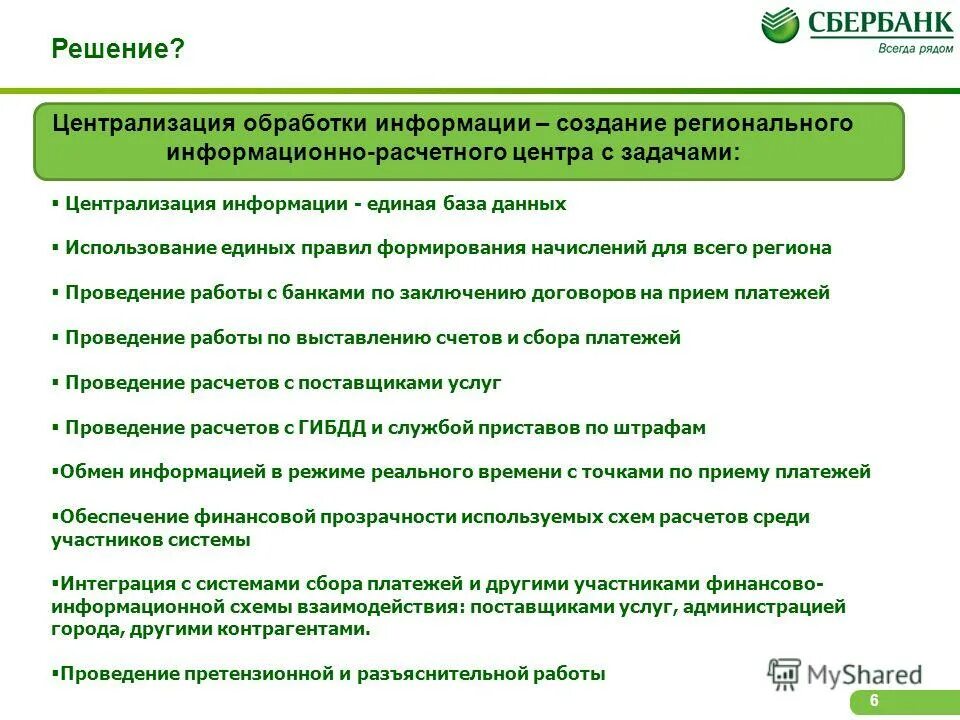 Решение?

СБЕРБАНК
Всегда рядом

Централизация обработки информации – создание регионального информационно-расчетного центра с задачами:

▪ Централизация информации - единая база данных

▪ Использование единых правил формирования начислений для всего региона

▪ Проведение работы с банками по заключению договоров на прием платежей

▪ Проведение работы по выставлению счетов и сбора платежей

▪ Проведение расчетов с поставщиками услуг

▪ Проведение расчетов с ГИБДД и службой приставов по штрафам

▪Обмен информацией в режиме реального времени с точками по приему платежей

▪Обеспечение финансовой прозрачности используемых схем расчетов среди участников системы

▪Интеграция с системами сбора платежей и другими участниками финансово-информационной схемы взаимодействия: поставщиками услуг, администрацией города, другими контрагентами.

▪Проведение претензионной и разъяснительной работы

MyShared

6